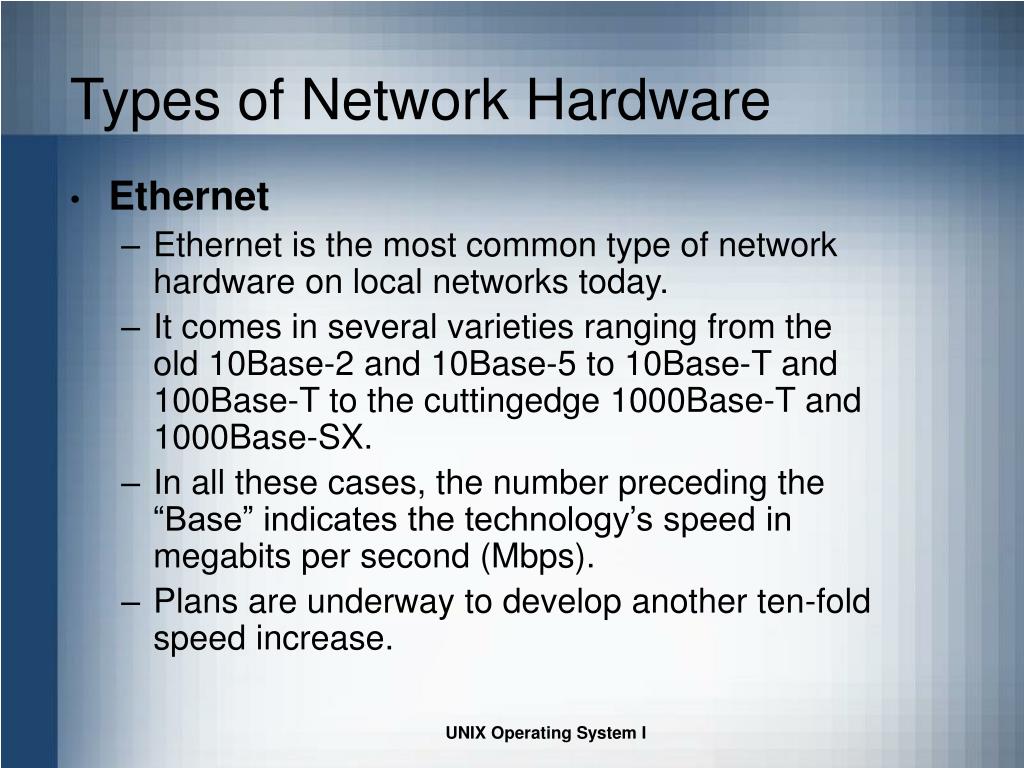 Types of Network Hardware

• Ethernet
– Ethernet is the most common type of network hardware on local networks today.
– It comes in several varieties ranging from the old 10Base-2 and 10Base-5 to 10Base-T and 100Base-T to the cuttingedge 1000Base-T and 1000Base-SX.
– In all these cases, the number preceding the “Base” indicates the technology’s speed in megabits per second (Mbps).
– Plans are underway to develop another ten-fold speed increase.

UNIX Operating System I